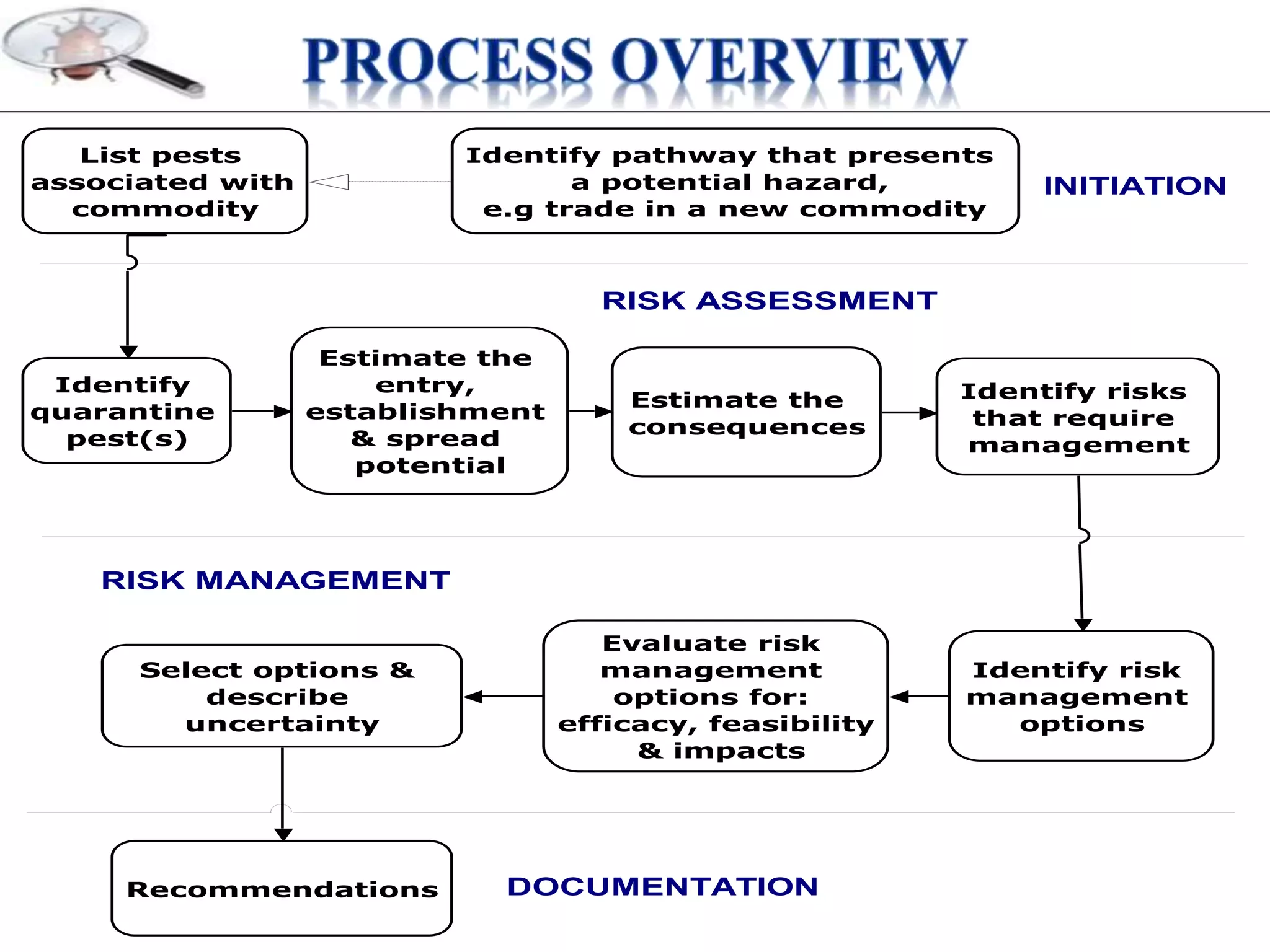 PROCESS OVERVIEW

List pests associated with commodity

Identify pathway that presents a potential hazard, e.g trade in a new commodity

INITIATION

RISK ASSESSMENT

Identify quarantine pest(s)

Estimate the entry, establishment & spread potential

Estimate the consequences

Identify risks that require management

RISK MANAGEMENT

Select options & describe uncertainty

Evaluate risk management options for: efficacy, feasibility & impacts

Identify risk management options

Recommendations

DOCUMENTATION